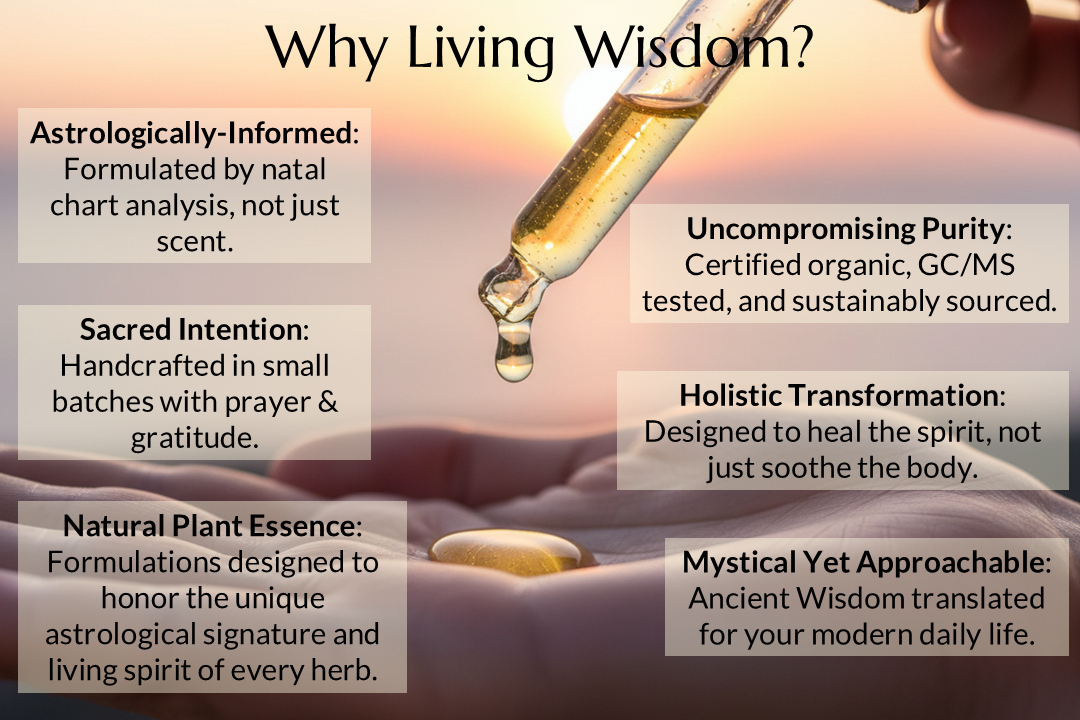 Why Living Wisdom?

Astrologically-Informed: Formulated by natal chart analysis, not just scent.

Sacred Intention: Handcrafted in small batches with prayer & gratitude.

Natural Plant Essence: Formulations designed to honor the unique astrological signature and living spirit of every herb.

Uncompromising Purity: Certified organic, GC/MS tested, and sustainably sourced.

Holistic Transformation: Designed to heal the spirit, not just soothe the body.

Mystical Yet Approachable: Ancient Wisdom translated for your modern daily life.